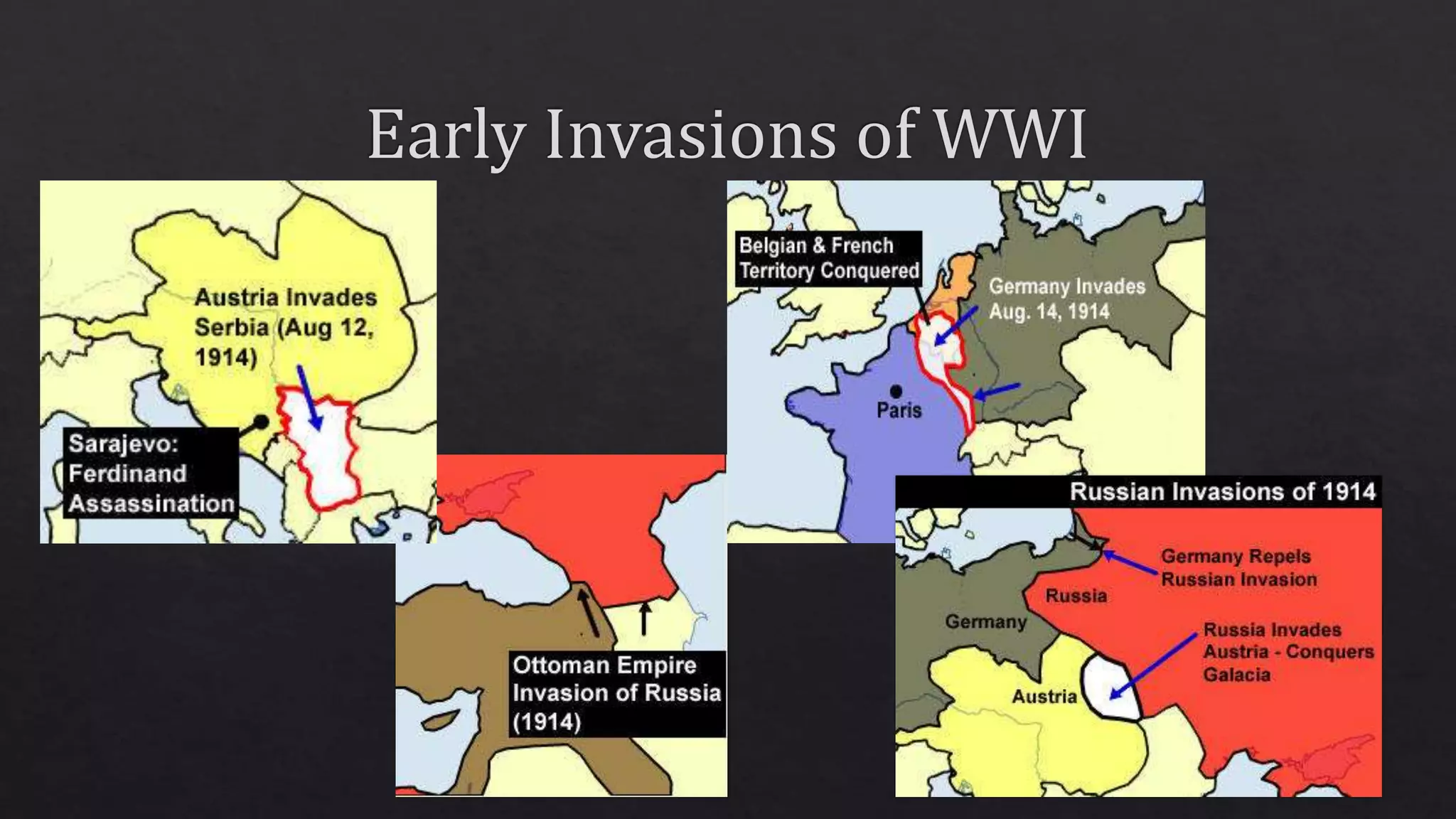 Early Invasions of WWI

Austria Invades Serbia (Aug 12, 1914)

Sarajevo: Ferdinand Assassination

Ottoman Empire Invasion of Russia (1914)

Belgian & French Territory Conquered

Germany Invades Aug. 14, 1914

Paris

Russian Invasions of 1914

Germany Repels Russian Invasion

Russia

Germany

Russia Invades Austria - Conquers Galacia

Austria